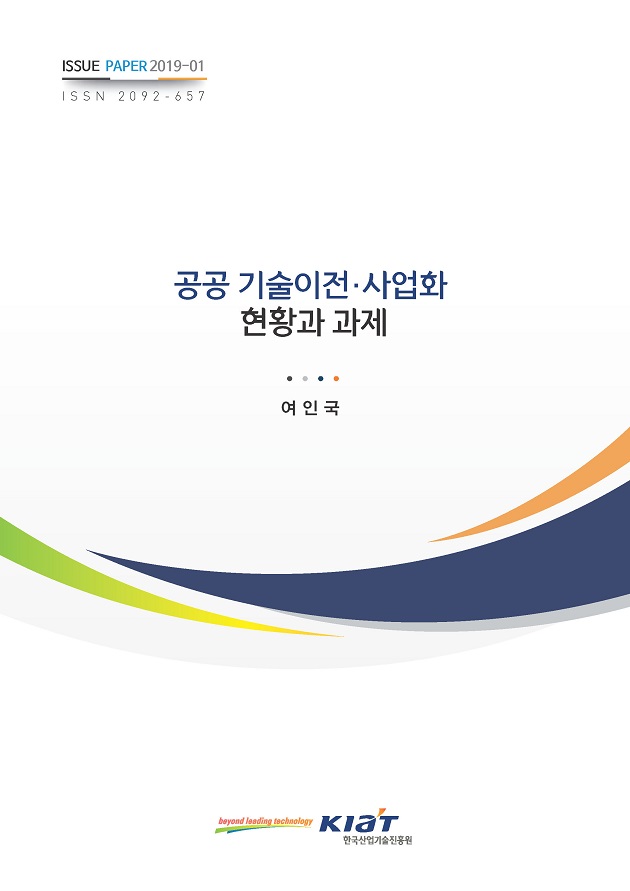 ISSUE PAPER 2019-01
ISSN 2092-657

공공 기술이전·사업화
현황과 과제

여 인 국

beyond leading technology
KIAT
한국산업기술진흥원